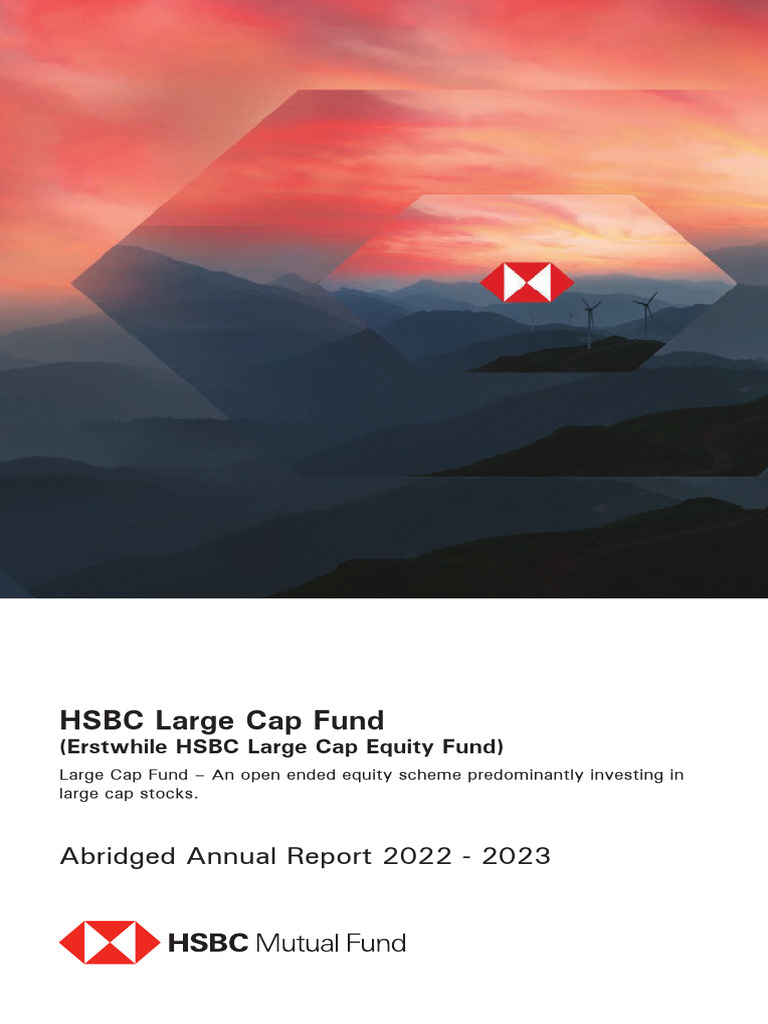 HSBC Large Cap Fund
(Erstwhile HSBC Large Cap Equity Fund)

Large Cap Fund – An open ended equity scheme predominantly investing in large cap stocks.

Abridged Annual Report 2022 - 2023

HSBC Mutual Fund